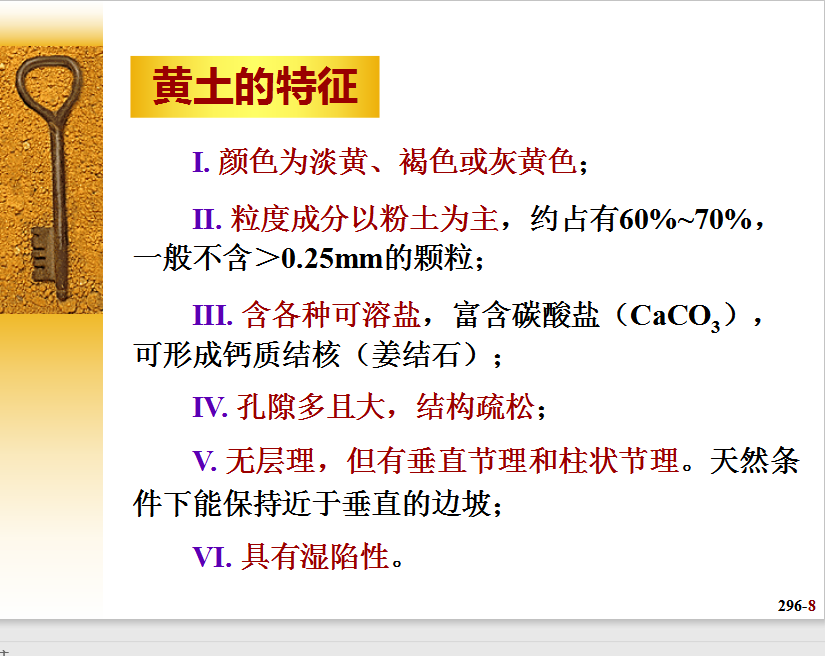 黄土的特征

I. 颜色为淡黄、褐色或灰黄色；

II. 粒度成分以粉土为主，约占有60%~70%，一般不含＞0.25mm的颗粒；

III. 含各种可溶盐，富含碳酸盐（$CaCO_3$），可形成钙质结核（姜结石）；

IV. 孔隙多且大，结构疏松；

V. 无层理，但有垂直节理和柱状节理。天然条件下能保持近于垂直的边坡；

VI. 具有湿陷性。

296-8